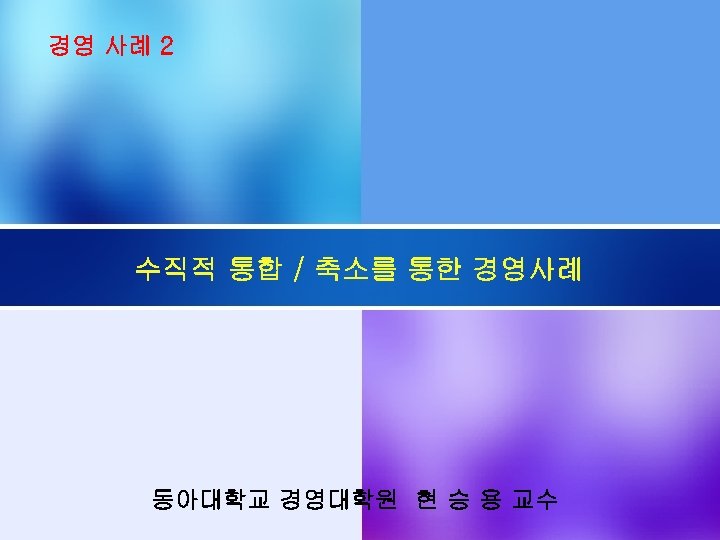 경영 사례 2

수직적 통합 / 축소를 통한 경영사례

동아대학교 경영대학원 현 승 용 교수